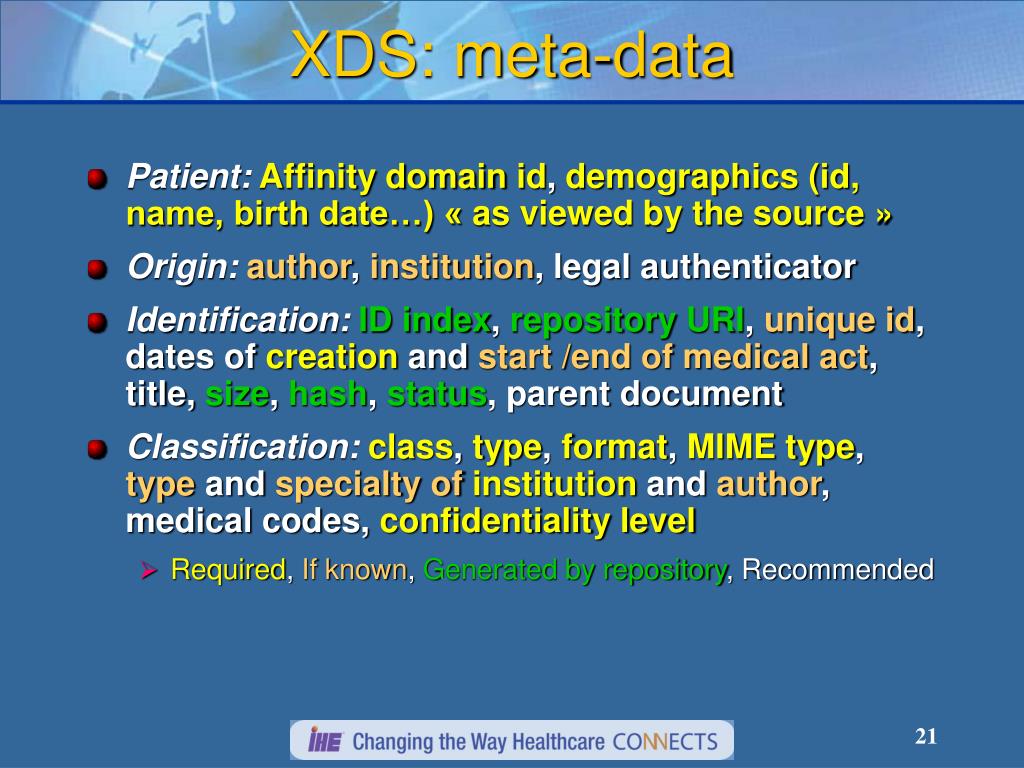 XDS: meta-data

Patient: Affinity domain id, demographics (id, name, birth date…) « as viewed by the source »

Origin: author, institution, legal authenticator

Identification: ID index, repository URI, unique id, dates of creation and start /end of medical act, title, size, hash, status, parent document

Classification: class, type, format, MIME type, type and specialty of institution and author, medical codes, confidentiality level

Required, If known, Generated by repository, Recommended

IHE Changing the Way Healthcare CONNECTS

21